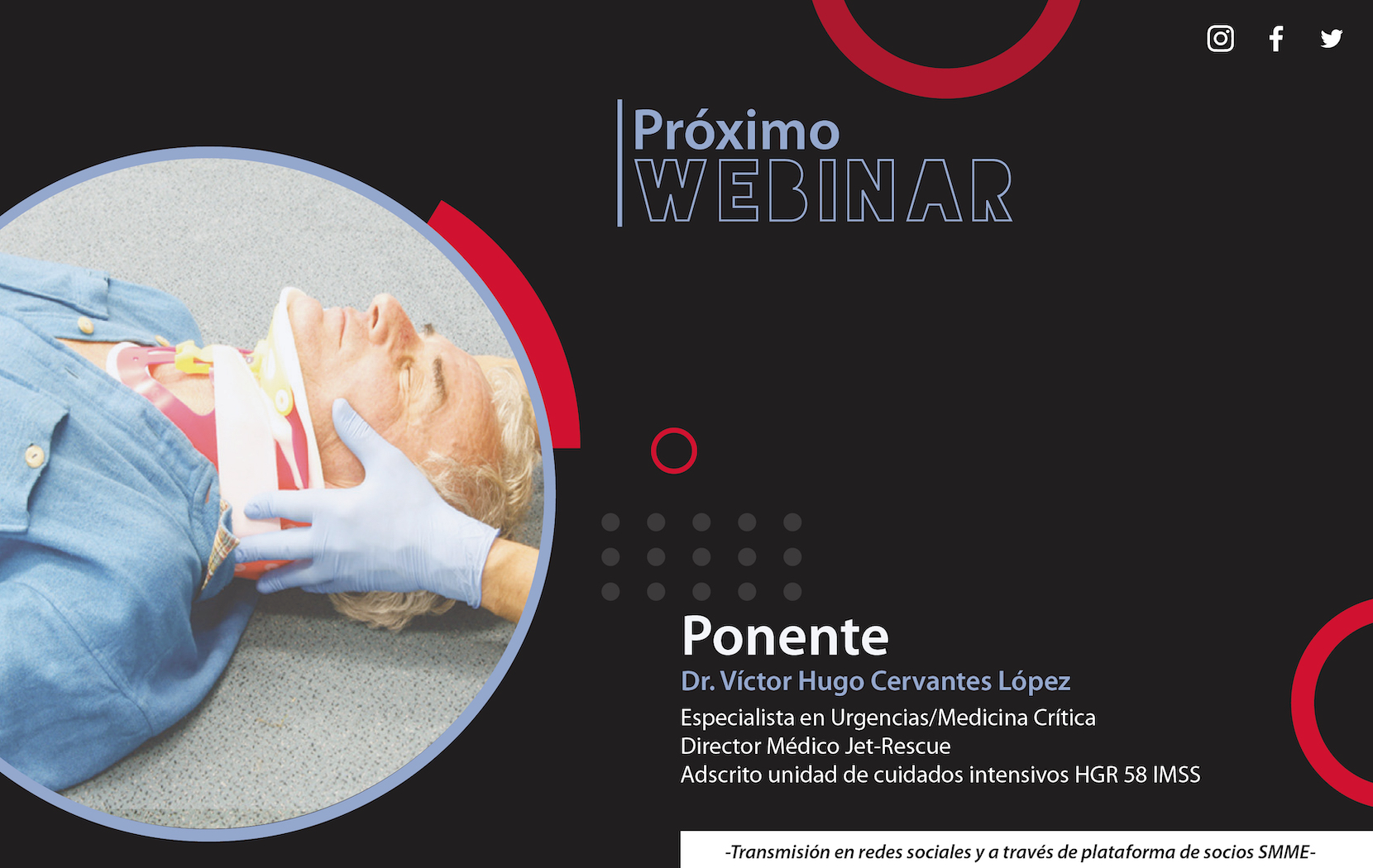 Próximo
WEBINAR

Ponente
Dr. Víctor Hugo Cervantes López
Especialista en Urgencias/Medicina Crítica
Director Médico Jet-Rescue
Adscrito unidad de cuidados intensivos HGR 58 IMSS

-Transmisión en redes sociales y a través de plataforma de socios SMME-